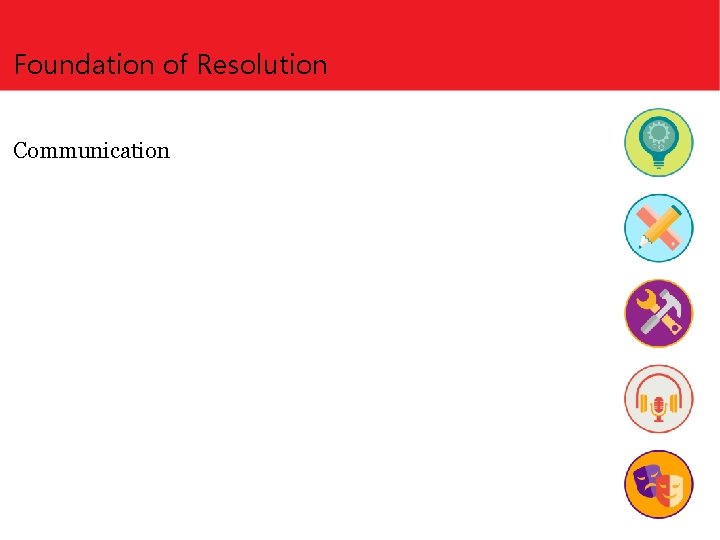 Foundation of Resolution

Communication